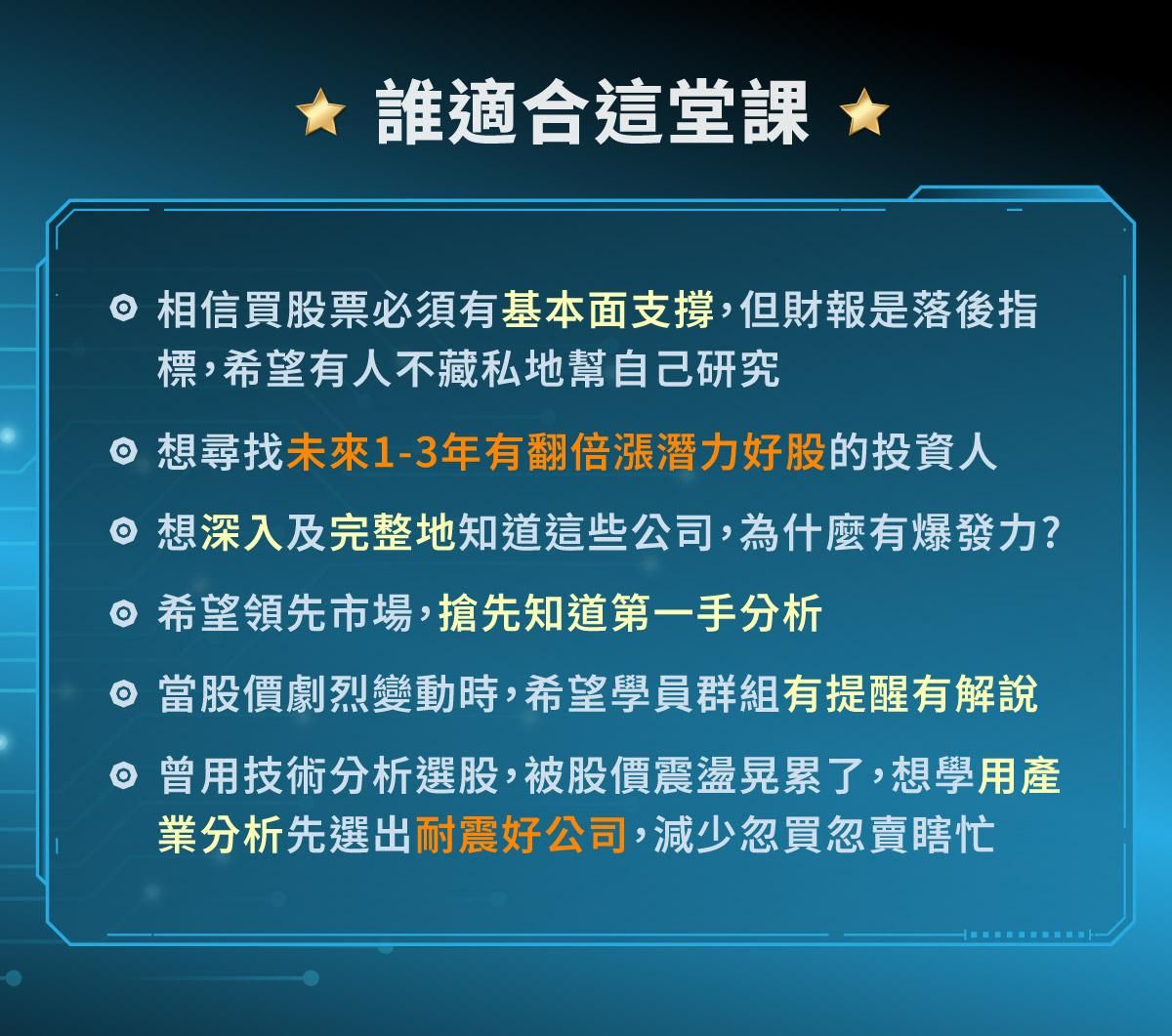 誰適合這堂課

相信買股票必須有基本面支撐，但財報是落後指標，希望有人不藏私地幫自己研究

想尋找未來1-3年有翻倍漲潛力好股的投資人

想深入及完整地知道這些公司，為什麼有爆發力？

希望領先市場，搶先知道第一手分析

當股價劇烈變動時，希望學員群組有提醒有解說

曾用技術分析選股，被股價震盪晃累了，想學用產業分析先選出耐震好公司，減少忽買忽賣瞎忙